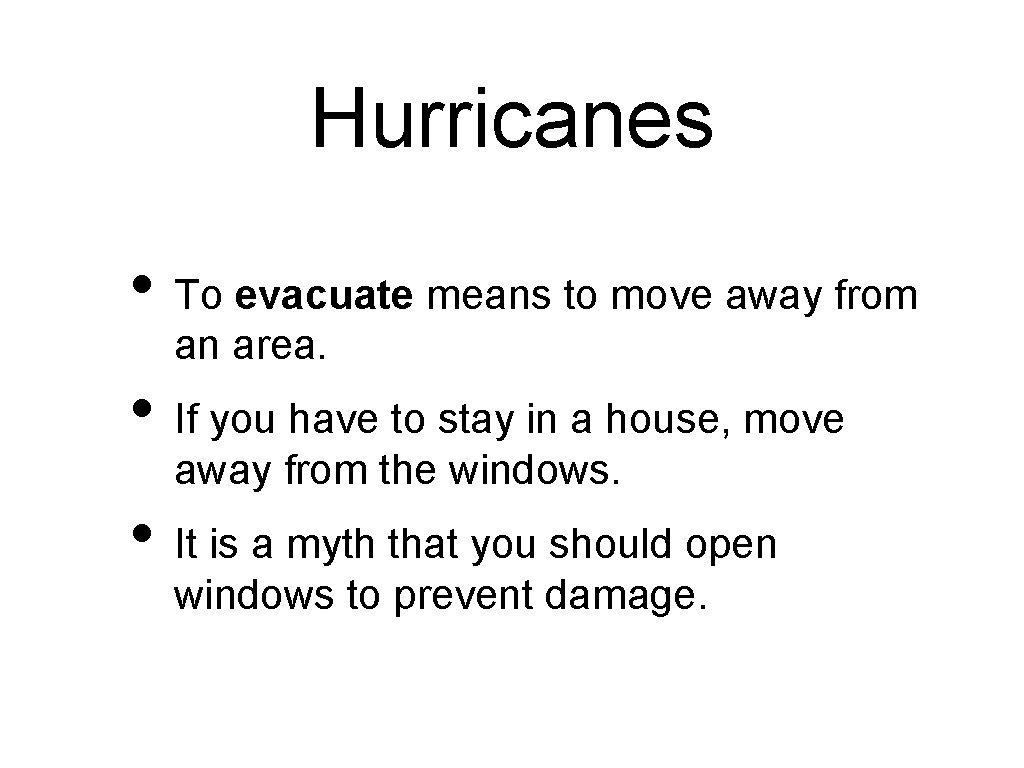 Hurricanes

• To evacuate means to move away from an area.
• If you have to stay in a house, move away from the windows.
• It is a myth that you should open windows to prevent damage.